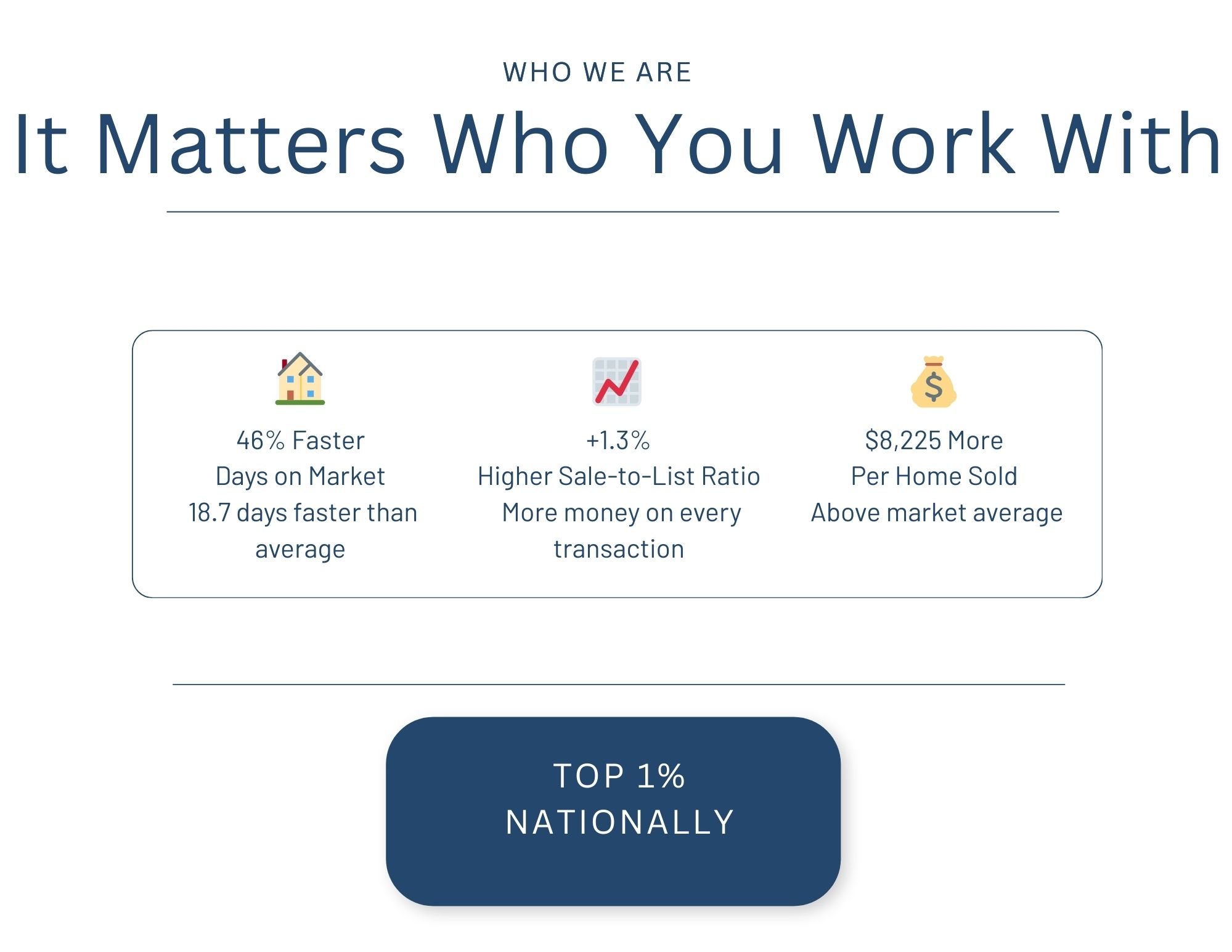 WHO WE ARE

It Matters Who You Work With

46% Faster
Days on Market
18.7 days faster than average

+1.3%
Higher Sale-to-List Ratio
More money on every transaction

$8,225 More
Per Home Sold
Above market average

TOP 1%
NATIONALLY